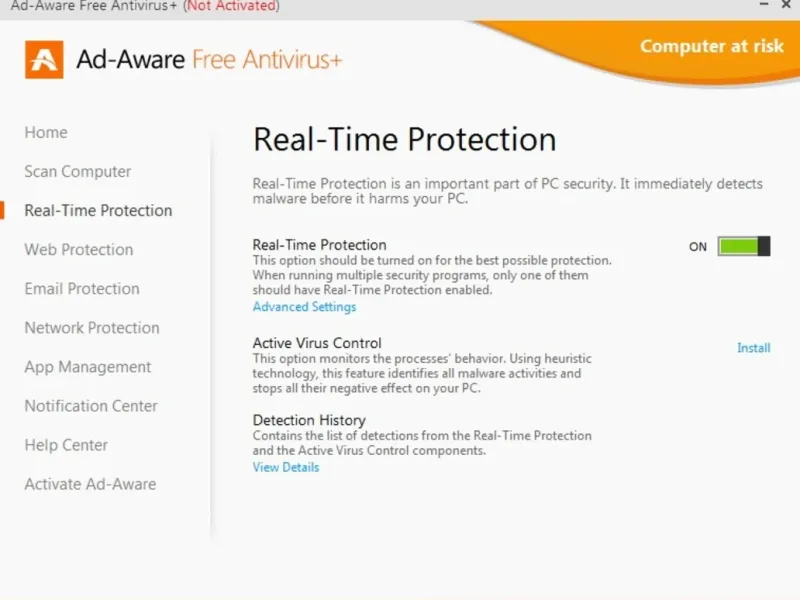 Ad-Aware Free Antivirus+ (Not Activated)

Ad-Aware Free Antivirus+

Computer at risk

Home
Scan Computer
Real-Time Protection
Web Protection
Email Protection
Network Protection
App Management
Notification Center
Help Center
Activate Ad-Aware

Real-Time Protection

Real-Time Protection is an important part of PC security. It immediately detects malware before it harms your PC.

Real-Time Protection
This option should be turned on for the best possible protection. When running multiple security programs, only one of them should have Real-Time Protection enabled.
Advanced Settings

ON

Active Virus Control
This option monitors the processes' behavior. Using heuristic technology, this feature identifies all malware activities and stops all their negative effect on your PC.

Install

Detection History
Contains the list of detections from the Real-Time Protection and the Active Virus Control components.
View Details